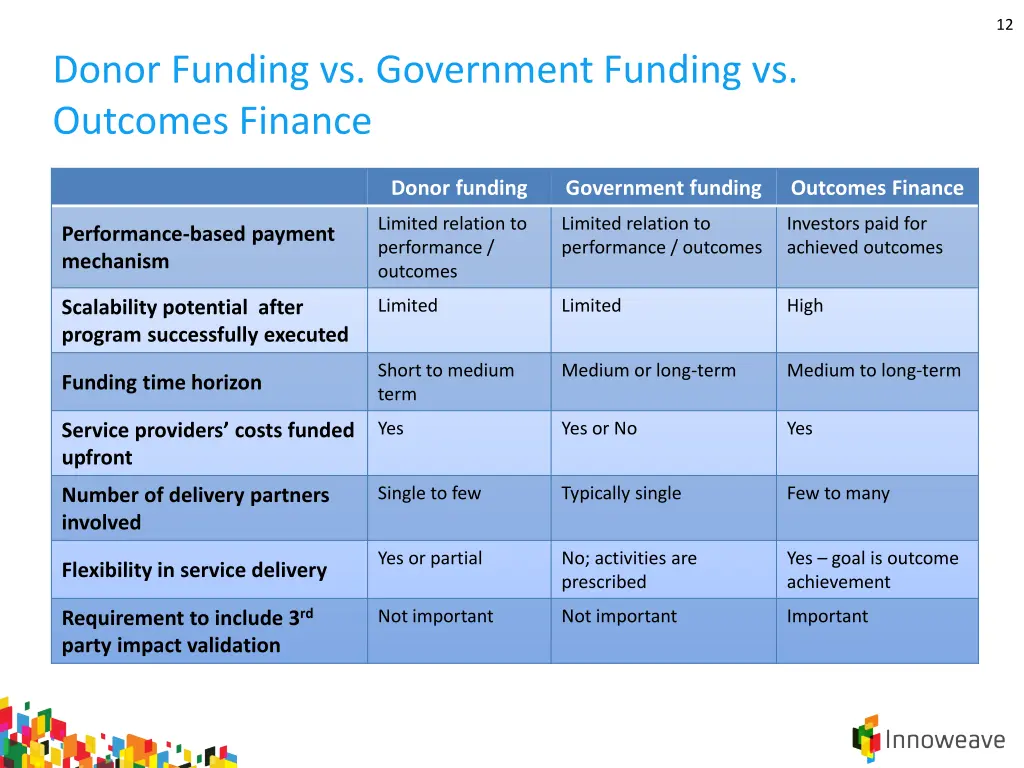 12

Donor Funding vs. Government Funding vs. Outcomes Finance

| | Donor funding | Government funding | Outcomes Finance |
|---|---|---|---|
| Performance-based payment mechanism | Limited relation to performance / outcomes | Limited relation to performance / outcomes | Investors paid for achieved outcomes |
| Scalability potential after program successfully executed | Limited | Limited | High |
| Funding time horizon | Short to medium term | Medium or long-term | Medium to long-term |
| Service providers' costs funded upfront | Yes | Yes or No | Yes |
| Number of delivery partners involved | Single to few | Typically single | Few to many |
| Flexibility in service delivery | Yes or partial | No; activities are prescribed | Yes – goal is outcome achievement |
| Requirement to include 3$^{rd}$ party impact validation | Not important | Not important | Important |

Innoweave